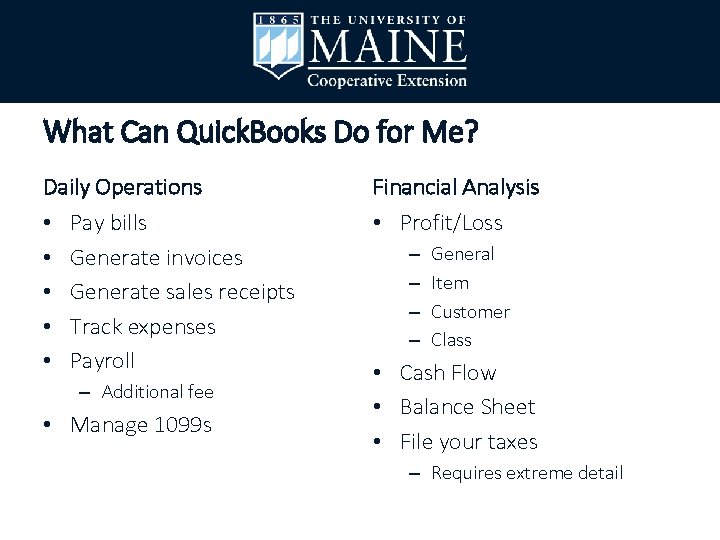 1865 THE UNIVERSITY OF MAINE Cooperative Extension

What Can QuickBooks Do for Me?

Daily Operations
• Pay bills
• Generate invoices
• Generate sales receipts
• Track expenses
• Payroll
– Additional fee
• Manage 1099s

Financial Analysis
• Profit/Loss
– General
– Item
– Customer
– Class
• Cash Flow
• Balance Sheet
• File your taxes
– Requires extreme detail